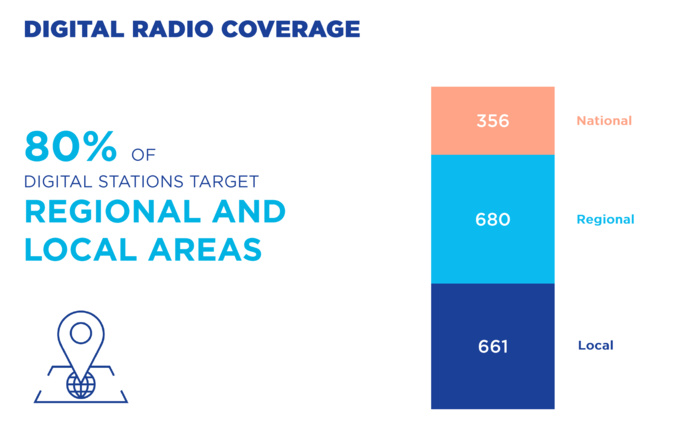 DIGITAL RADIO COVERAGE

80% OF
DIGITAL STATIONS TARGET
REGIONAL AND LOCAL AREAS

356 National
680 Regional
661 Local